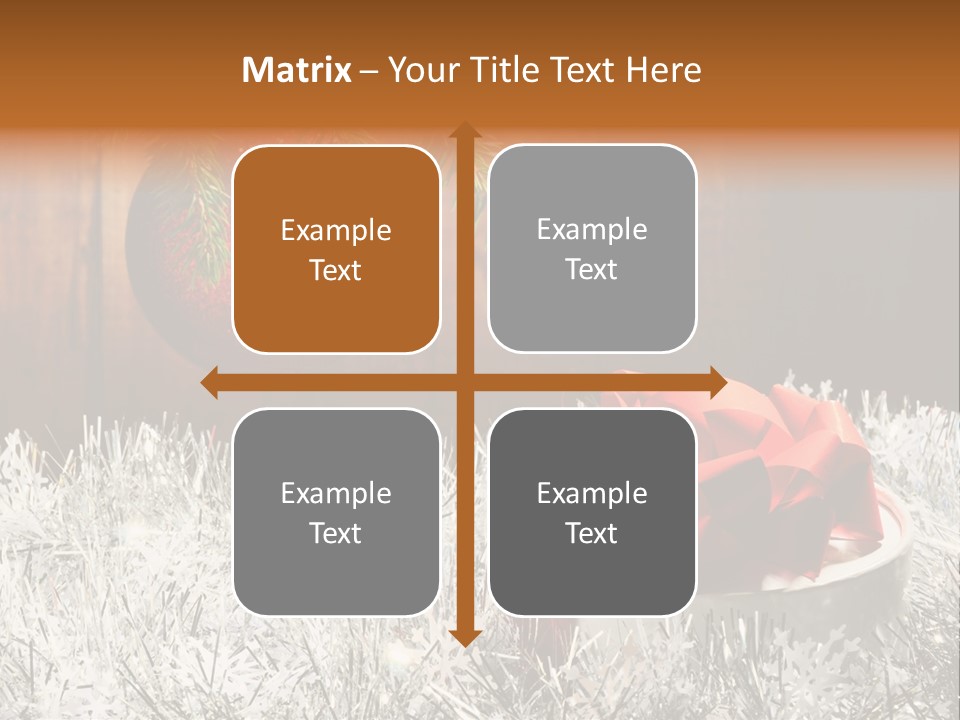 Matrix – Your Title Text Here

Example Text

Example Text

Example Text

Example Text